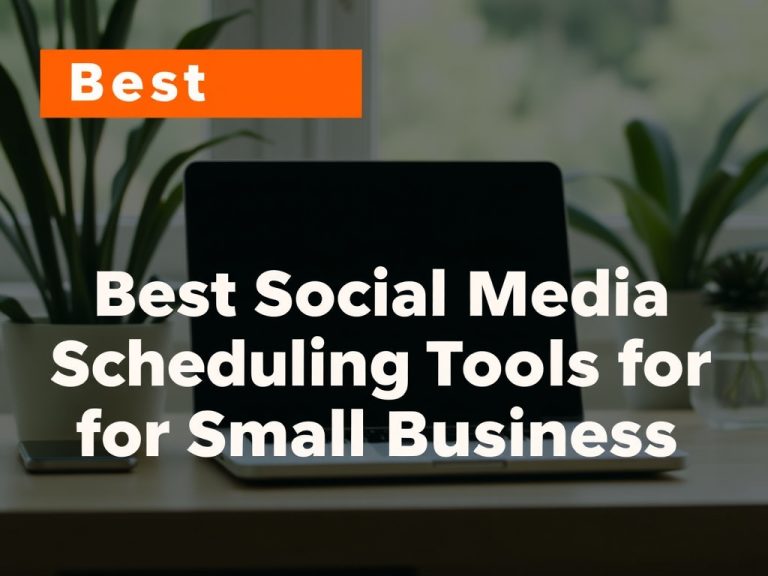 Best

Best Social Media Scheduling Tools for for Small Business